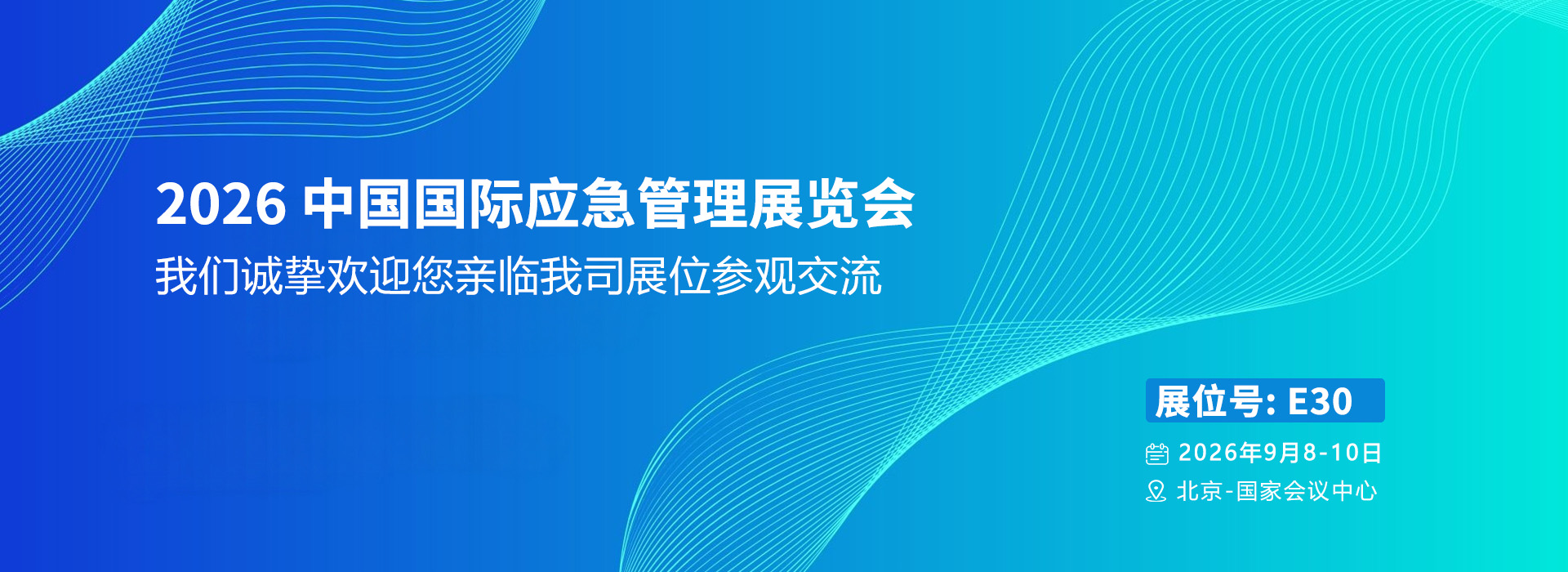 2026 中国国际应急管理展览会
我们诚挚欢迎您亲临我司展位参观交流

展位号: E30
2026年9月8-10日
北京-国家会议中心